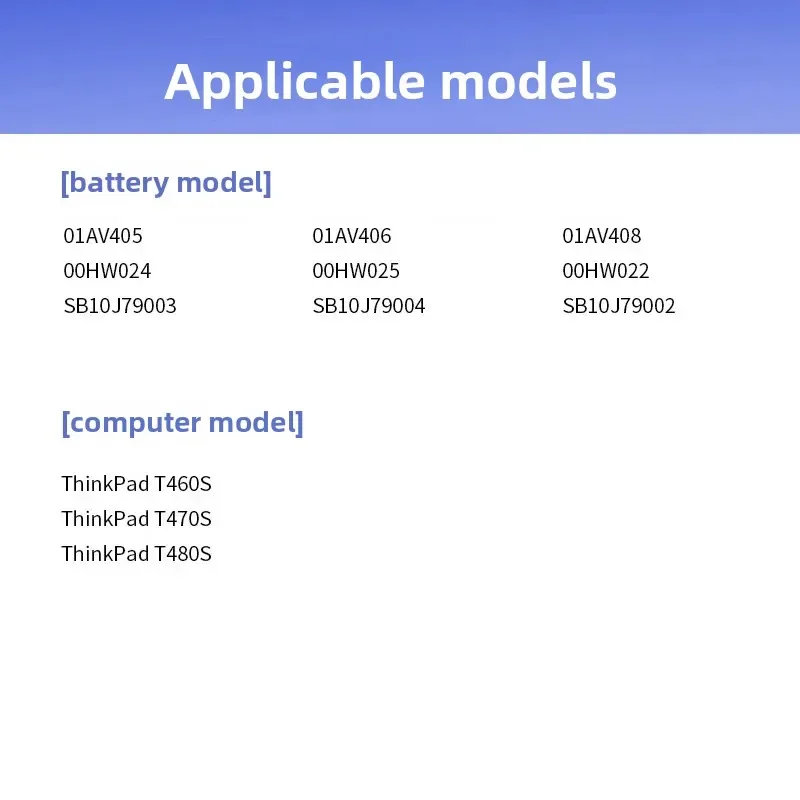 Applicable models

[battery model]

01AV405
00HW024
SB10J79003

01AV406
00HW025
SB10J79004

01AV408
00HW022
SB10J79002

[computer model]

ThinkPad T460S
ThinkPad T470S
ThinkPad T480S